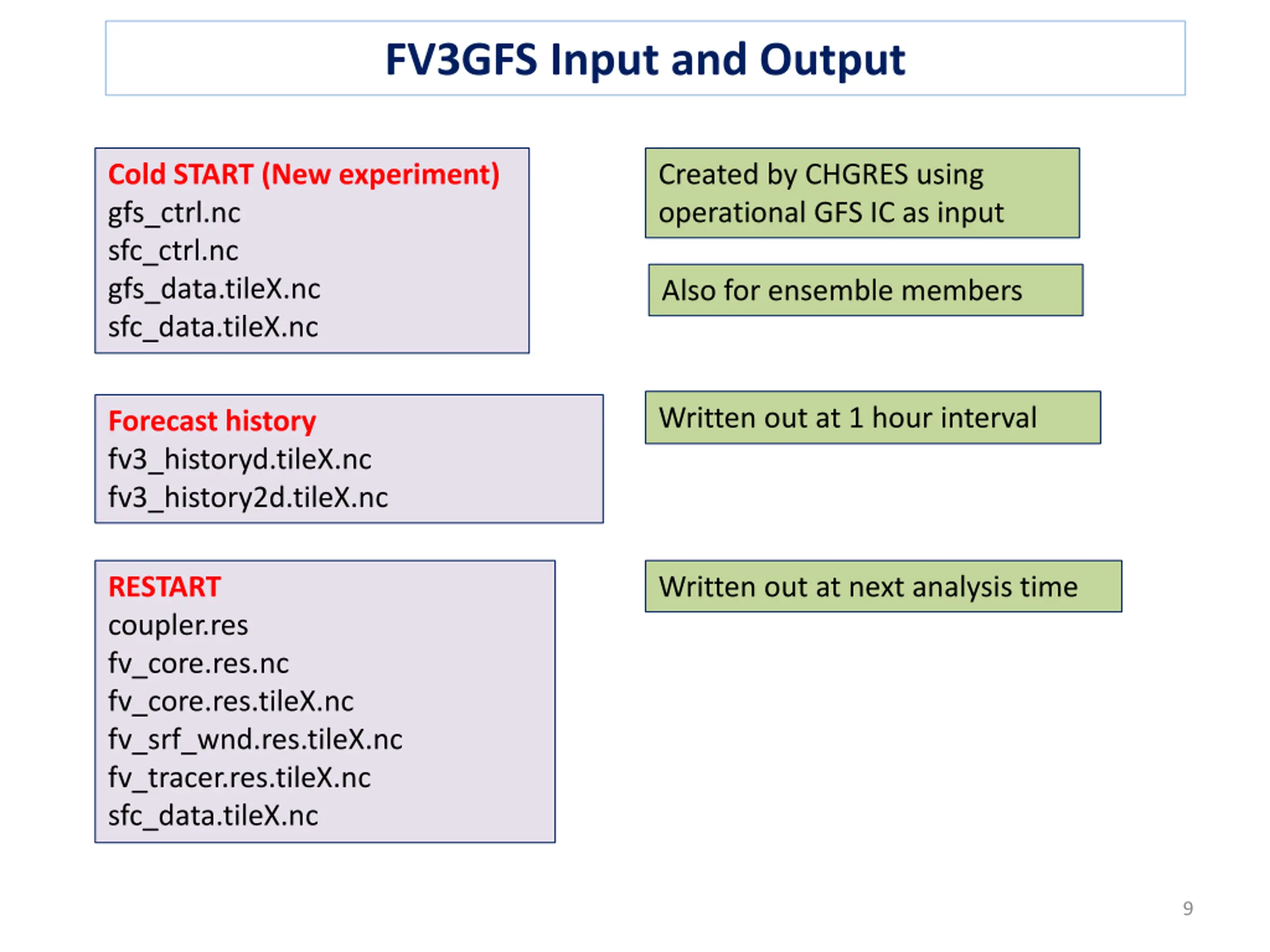 FV3GFS Input and Output

Cold START (New experiment)
gfs_ctrl.nc
sfc_ctrl.nc
gfs_data.tileX.nc
sfc_data.tileX.nc

Created by CHGRES using operational GFS IC as input

Also for ensemble members

Forecast history
fv3_historyd.tileX.nc
fv3_history2d.tileX.nc

Written out at 1 hour interval

RESTART
coupler.res
fv_core.res.nc
fv_core.res.tileX.nc
fv_srf_wnd.res.tileX.nc
fv_tracer.res.tileX.nc
sfc_data.tileX.nc

Written out at next analysis time

9